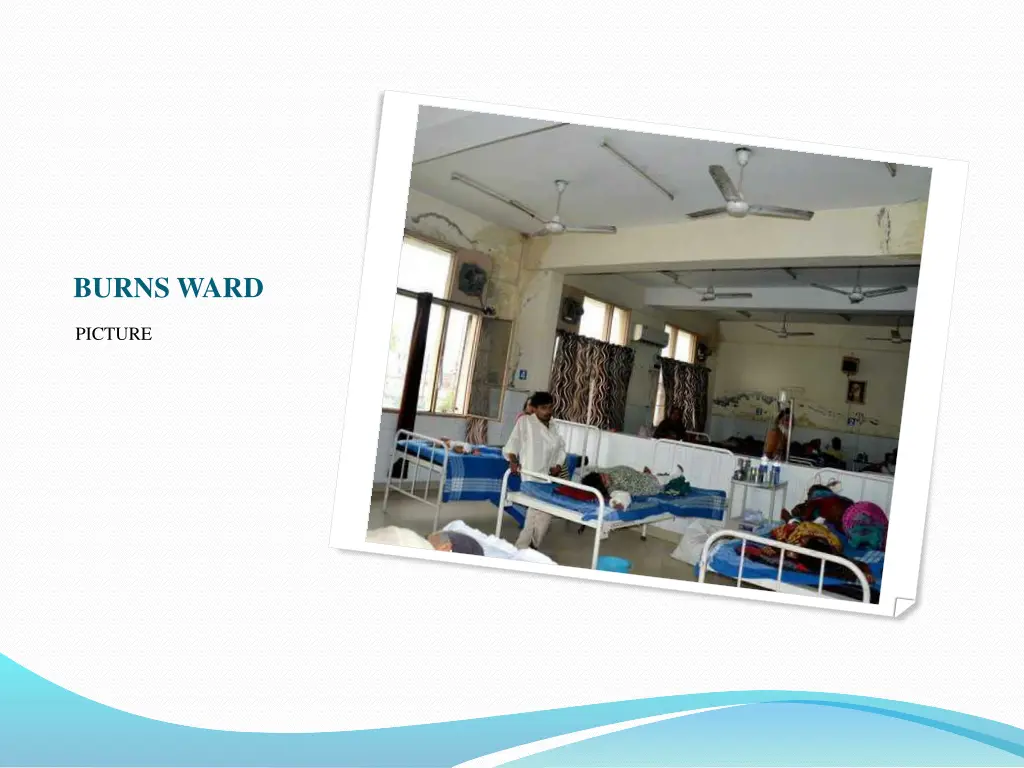 BURNS WARD

PICTURE